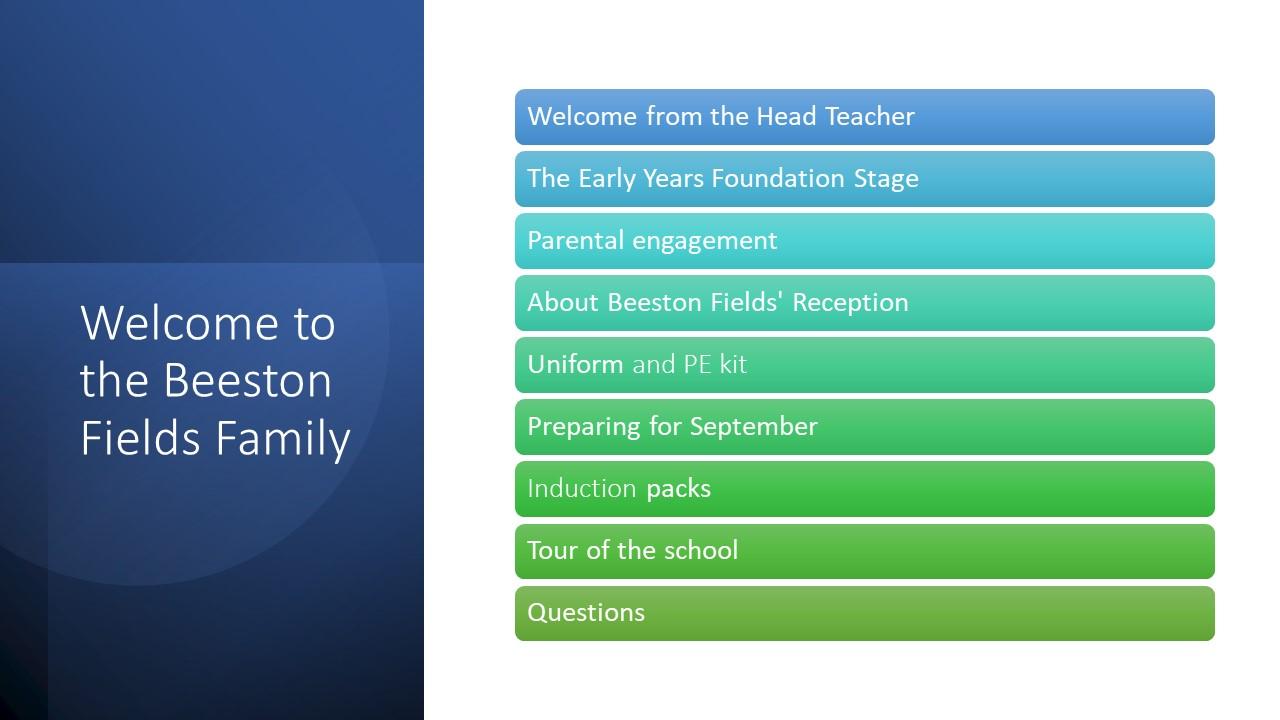 Welcome to the Beeston Fields Family

Welcome from the Head Teacher

The Early Years Foundation Stage

Parental engagement

About Beeston Fields' Reception

Uniform and PE kit

Preparing for September

Induction packs

Tour of the school

Questions